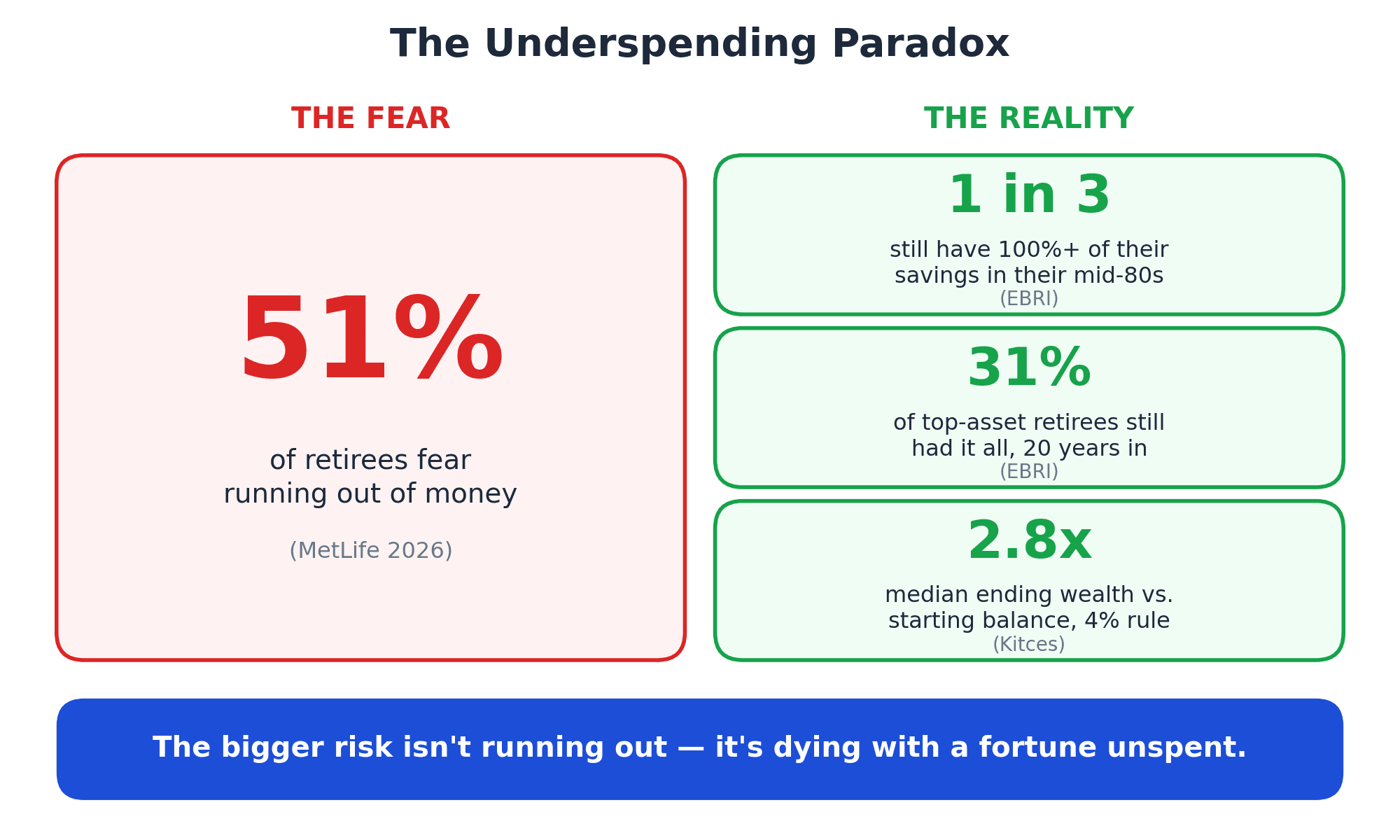 The Underspending Paradox

THE FEAR

51%

of retirees fear running out of money

(MetLife 2026)

THE REALITY

1 in 3

still have 100%+ of their savings in their mid-80s

(EBRI)

31%

of top-asset retirees still had it all, 20 years in

(EBRI)

2.8x

median ending wealth vs. starting balance, 4% rule

(Kitces)

The bigger risk isn't running out — it's dying with a fortune unspent.